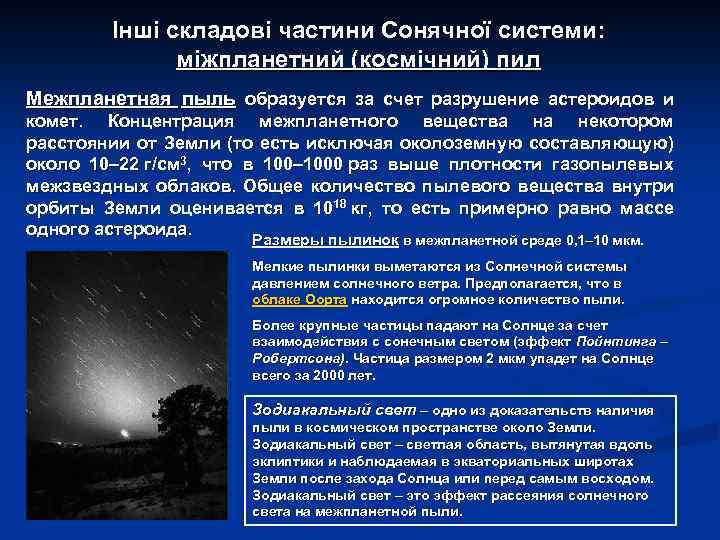 Інші складові частини Сонячної системи: міжпланетний (космічний) пил

Межпланетная пыль образуется за счет разрушение астероидов и комет. Концентрация межпланетного вещества на некотором расстоянии от Земли (то есть исключая околоземную составляющую) около 10–22 г/см$^3$, что в 100–1000 раз выше плотности газопылевых межзвездных облаков. Общее количество пылевого вещества внутри орбиты Земли оценивается в $10^{18}$ кг, то есть примерно равно массе одного астероида.

Размеры пылинок в межпланетной среде 0,1–10 мкм.

Мелкие пылинки выметаются из Солнечной системы давлением солнечного ветра. Предполагается, что в облаке Оорта находится огромное количество пыли.

Более крупные частицы падают на Солнце за счет взаимодействия с сонечным светом (эффект Пойнтинга – Робертсона). Частица размером 2 мкм упадет на Солнце всего за 2000 лет.

Зодиакальный свет – одно из доказательств наличия пыли в космическом пространстве около Земли. Зодиакальный свет – светлая область, вытянутая вдоль эклиптики и наблюдаемая в экваториальных широтах Земли после захода Солнца или перед самым восходом. Зодиакальный свет – это эффект рассеяния солнечного света на межпланетной пыли.